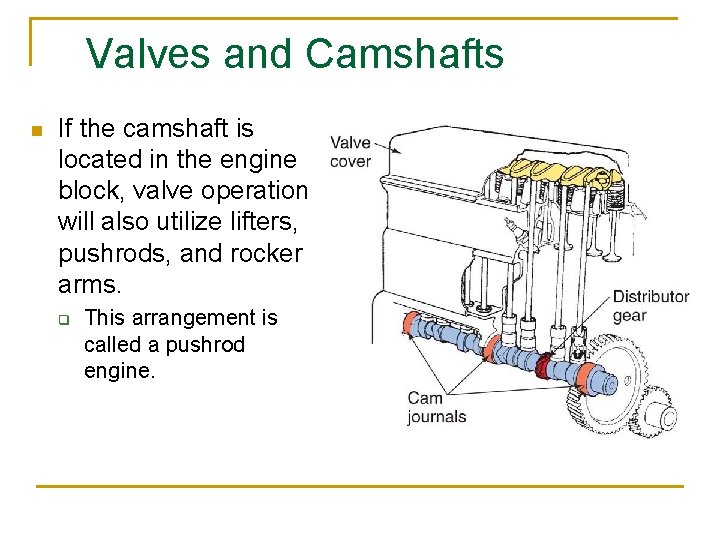 Valves and Camshafts

If the camshaft is located in the engine block, valve operation will also utilize lifters, pushrods, and rocker arms.

This arrangement is called a pushrod engine.

Valve cover

Distributor gear

Cam journals